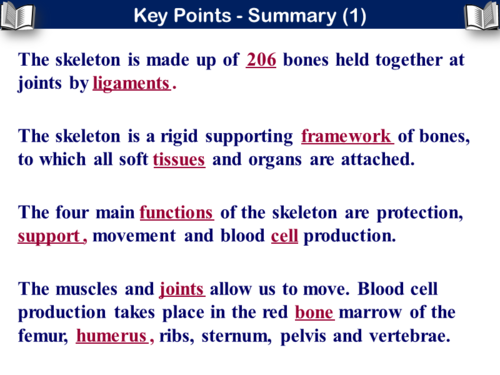 Key Points - Summary (1)

The skeleton is made up of 206 bones held together at joints by ligaments.

The skeleton is a rigid supporting framework of bones, to which all soft tissues and organs are attached.

The four main functions of the skeleton are protection, support, movement and blood cell production.

The muscles and joints allow us to move. Blood cell production takes place in the red bone marrow of the femur, humerus, ribs, sternum, pelvis and vertebrae.